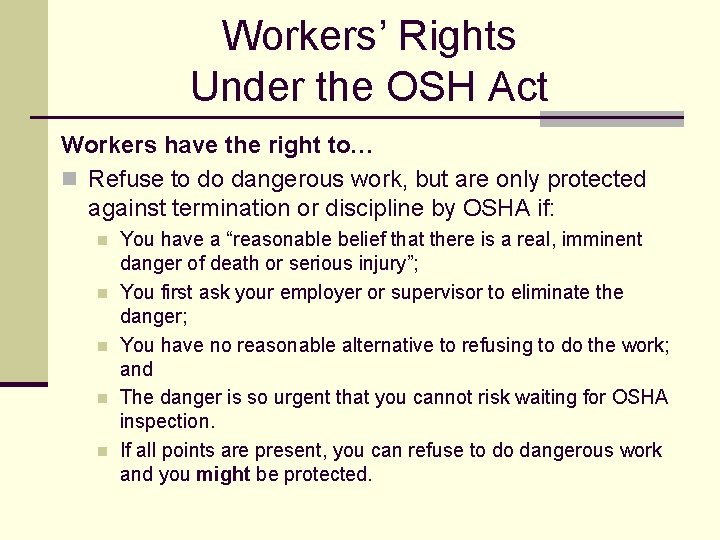 Workers' Rights
Under the OSH Act

Workers have the right to…

Refuse to do dangerous work, but are only protected against termination or discipline by OSHA if:

You have a "reasonable belief that there is a real, imminent danger of death or serious injury";

You first ask your employer or supervisor to eliminate the danger;

You have no reasonable alternative to refusing to do the work; and

The danger is so urgent that you cannot risk waiting for OSHA inspection.

If all points are present, you can refuse to do dangerous work and you might be protected.